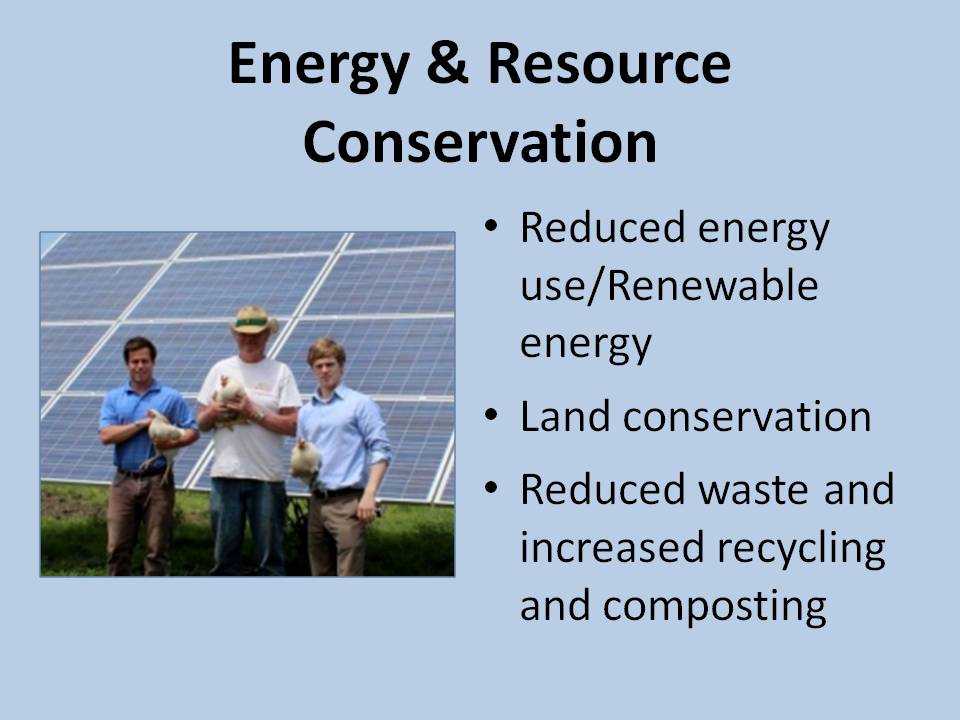 Energy & Resource Conservation

• Reduced energy use/Renewable energy
• Land conservation
• Reduced waste and increased recycling and composting